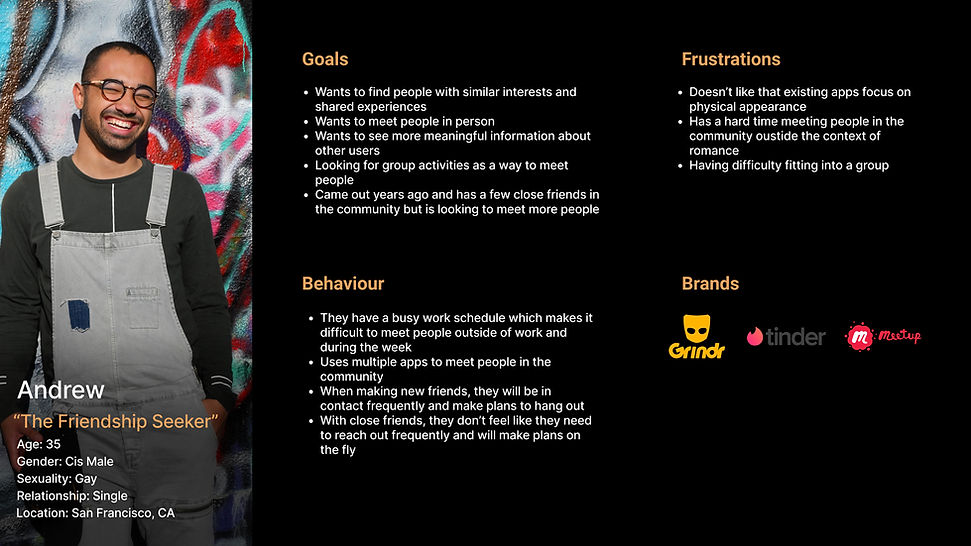 Andrew
"The Friendship Seeker"
Age: 35
Gender: Cis Male
Sexuality: Gay
Relationship: Single
Location: San Francisco, CA

Goals

- Wants to find people with similar interests and shared experiences
- Wants to meet people in person
- Wants to see more meaningful information about other users
- Looking for group activities as a way to meet people
- Came out years ago and has a few close friends in the community but is looking to meet more people

Behaviour

- They have a busy work schedule which makes it difficult to meet people outside of work and during the week
- Uses multiple apps to meet people in the community
- When making new friends, they will be in contact frequently and make plans to hang out
- With close friends, they don't feel like they need to reach out frequently and will make plans on the fly

Frustrations

- Doesn't like that existing apps focus on physical appearance
- Has a hard time meeting people in the community oustide the context of romance
- Having difficulty fitting into a group

Brands

Grindr
tinder
Meetup